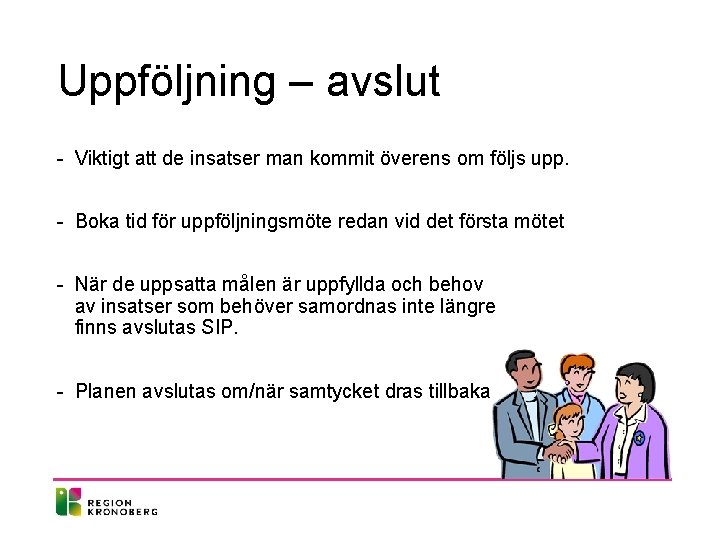 Uppföljning – avslut

- Viktigt att de insatser man kommit överens om följs upp.

- Boka tid för uppföljningsmöte redan vid det första mötet

- När de uppsatta målen är uppfyllda och behov av insatser som behöver samordnas inte längre finns avslutas SIP.

- Planen avslutas om/när samtycket dras tillbaka

REGION KRONOBERG